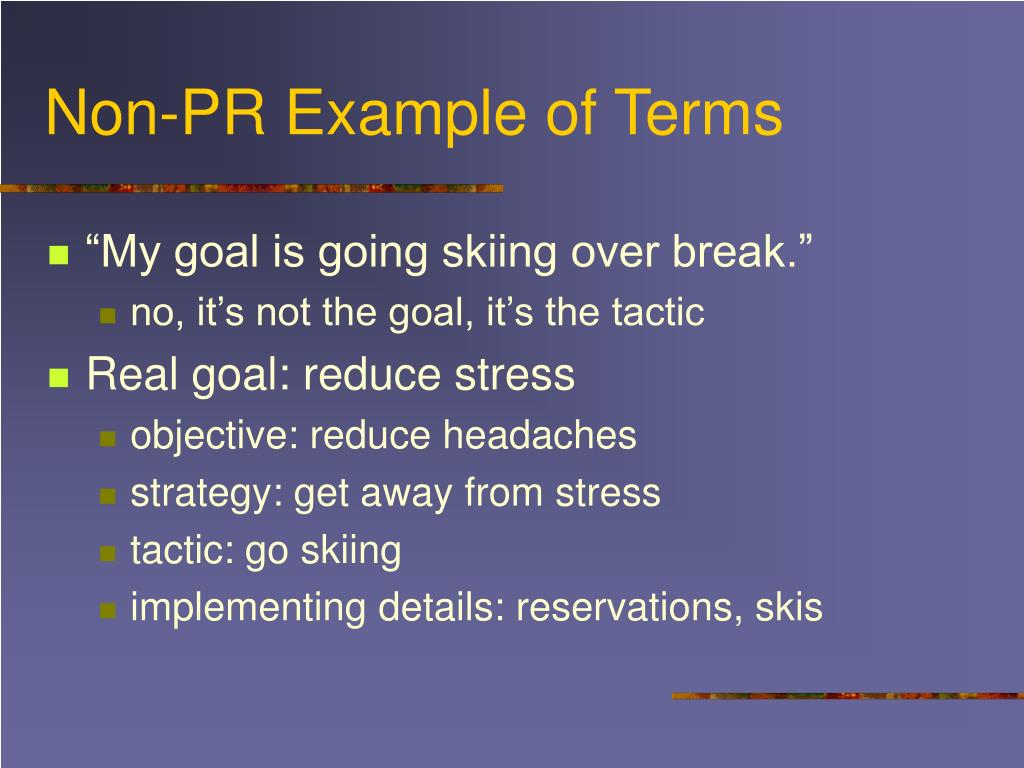 Non-PR Example of Terms

- “My goal is going skiing over break.”
  - no, it’s not the goal, it’s the tactic
- Real goal: reduce stress
  - objective: reduce headaches
  - strategy: get away from stress
  - tactic: go skiing
  - implementing details: reservations, skis